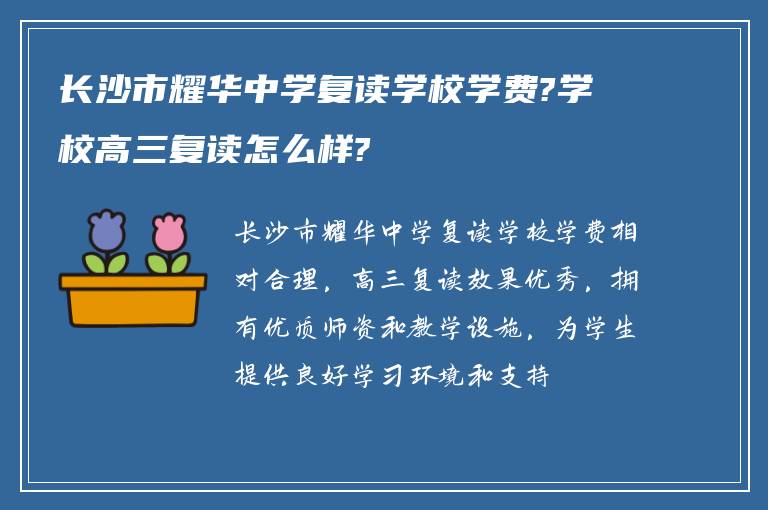 长沙市耀华中学复读学校学费?学校高三复读怎么样?

长沙市耀华中学复读学校学费相对合理，高三复读效果优秀，拥有优质师资和教学设施，为学生提供良好学习环境和支持